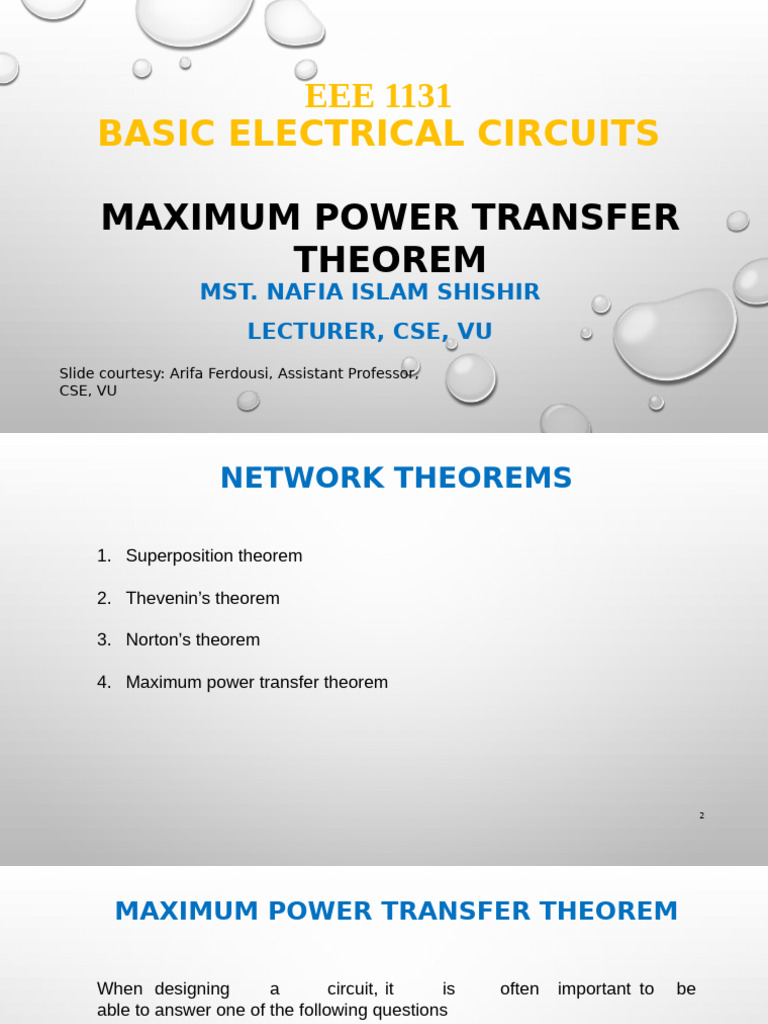 EEE 1131
BASIC ELECTRICAL CIRCUITS

MAXIMUM POWER TRANSFER THEOREM

MST. NAFIA ISLAM SHISHIR

LECTURER, CSE, VU

Slide courtesy: Arifa Ferdousi, Assistant Professor, CSE, VU

NETWORK THEOREMS

1. Superposition theorem
2. Thevenin's theorem
3. Norton's theorem
4. Maximum power transfer theorem

2

MAXIMUM POWER TRANSFER THEOREM

When designing a circuit, it is often important to be able to answer one of the following questions